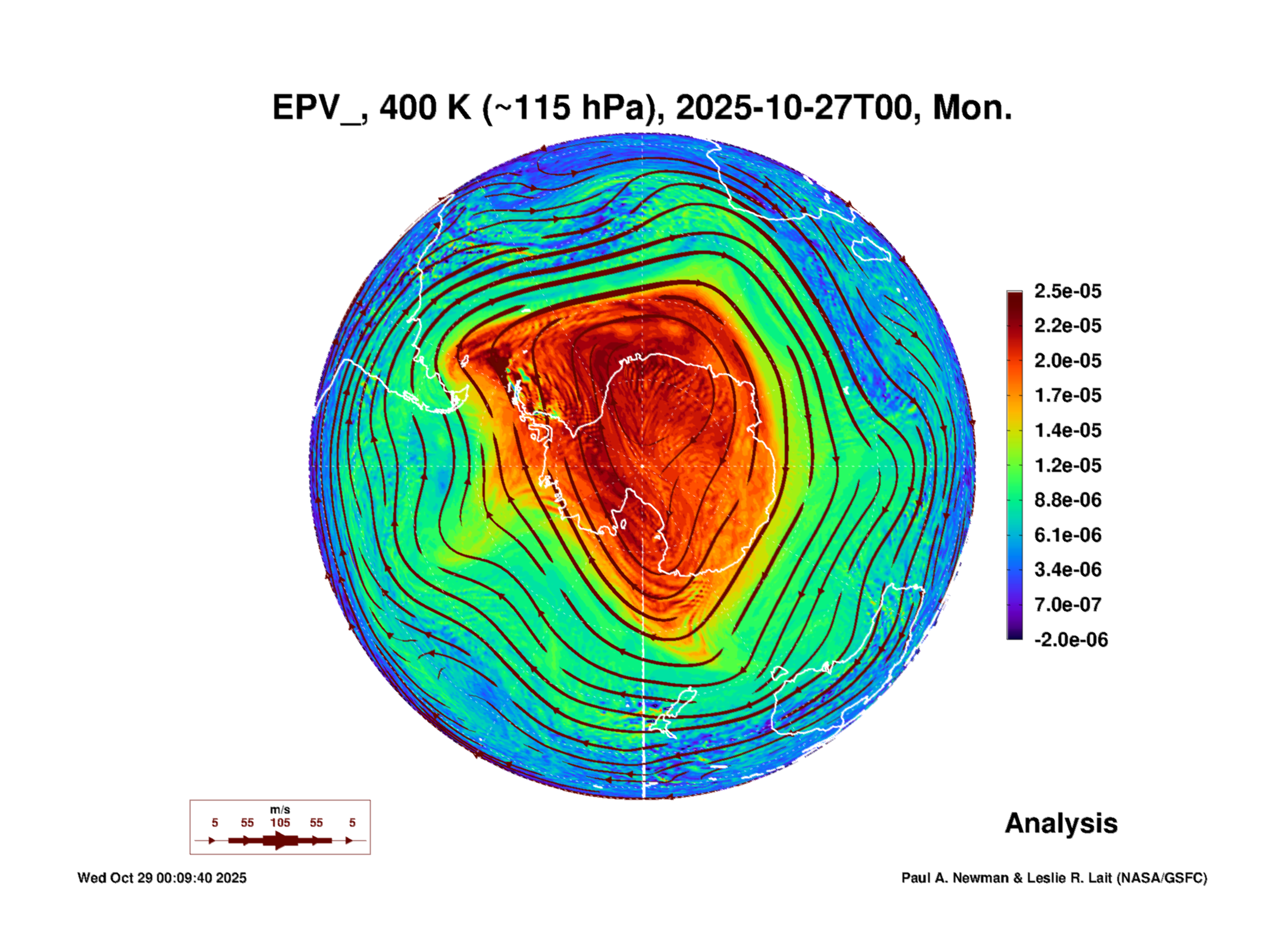 EPV_, 400 K (~115 hPa), 2025-10-27T00, Mon.

2.5e-05
2.2e-05
2.0e-05
1.7e-05
1.4e-05
1.2e-05
8.8e-06
6.1e-06
3.4e-06
7.0e-07
-2.0e-06

m/s
5 55 105 55 5

Analysis

Wed Oct 29 00:09:40 2025

Paul A. Newman & Leslie R. Lait (NASA/GSFC)